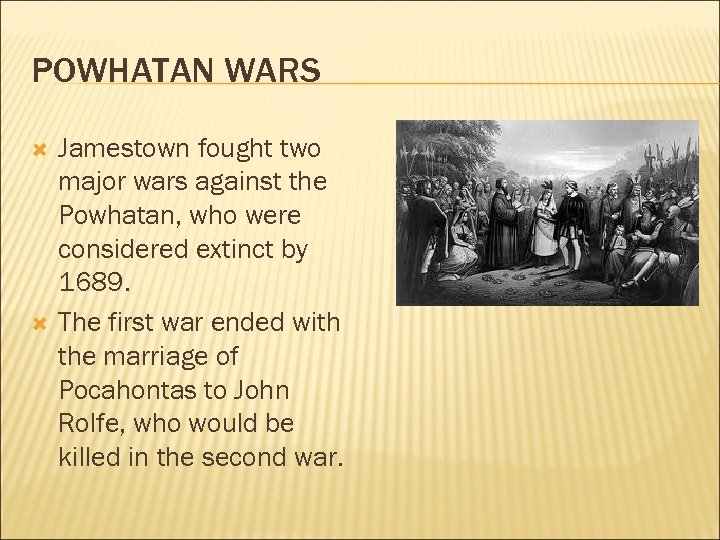 POWHATAN WARS

Jamestown fought two major wars against the Powhatan, who were considered extinct by 1689.

The first war ended with the marriage of Pocahontas to John Rolfe, who would be killed in the second war.